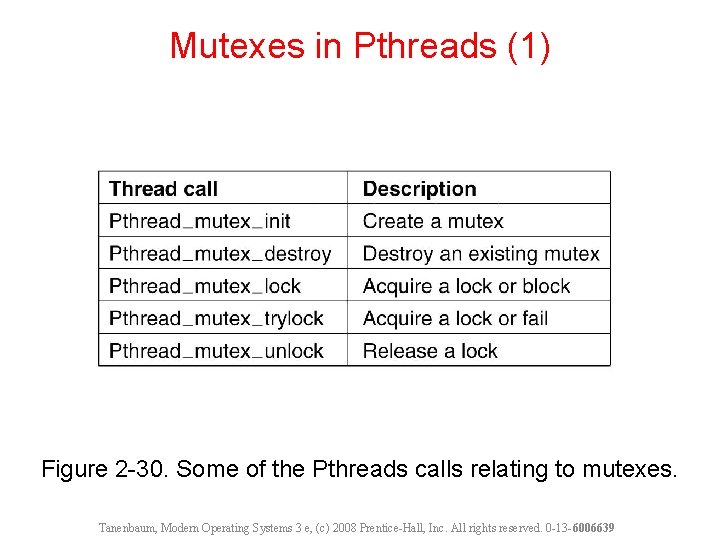 Mutexes in Pthreads (1)

| Thread call | Description |
|---|---|
| Pthread_mutex_init | Create a mutex |
| Pthread_mutex_destroy | Destroy an existing mutex |
| Pthread_mutex_lock | Acquire a lock or block |
| Pthread_mutex_trylock | Acquire a lock or fail |
| Pthread_mutex_unlock | Release a lock |

Figure 2-30. Some of the Pthreads calls relating to mutexes.

Tanenbaum, Modern Operating Systems 3 e, (c) 2008 Prentice-Hall, Inc. All rights reserved. 0-13-6006639